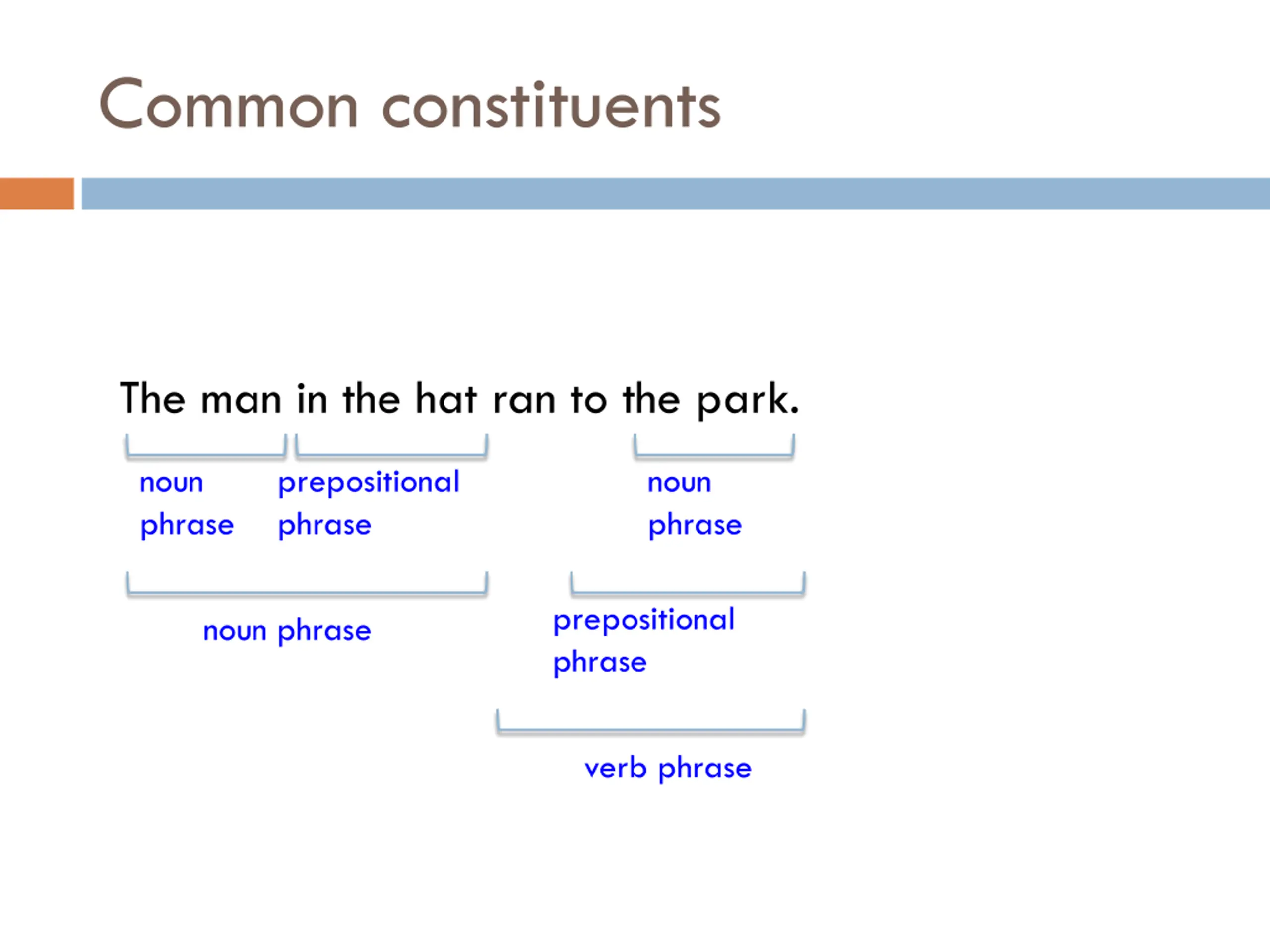 Common constituents

The man in the hat ran to the park.

noun phrase

prepositional phrase

noun phrase

noun phrase

prepositional phrase

verb phrase